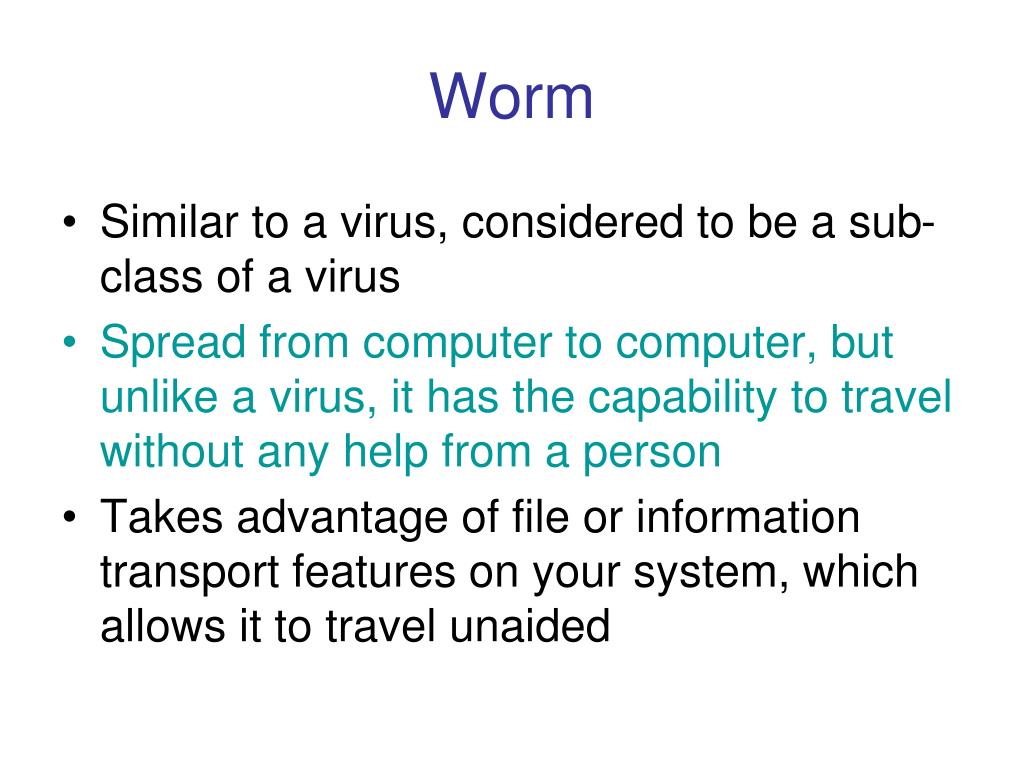 Worm

• Similar to a virus, considered to be a sub-class of a virus
• Spread from computer to computer, but unlike a virus, it has the capability to travel without any help from a person
• Takes advantage of file or information transport features on your system, which allows it to travel unaided